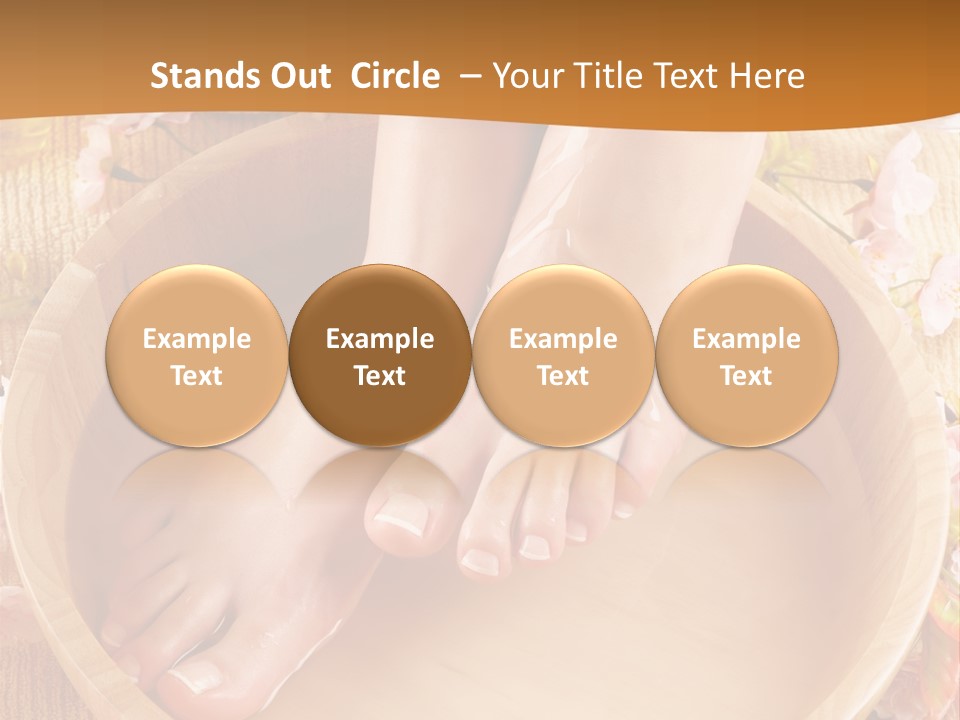 Stands Out Circle – Your Title Text Here

Example Text

Example Text

Example Text

Example Text